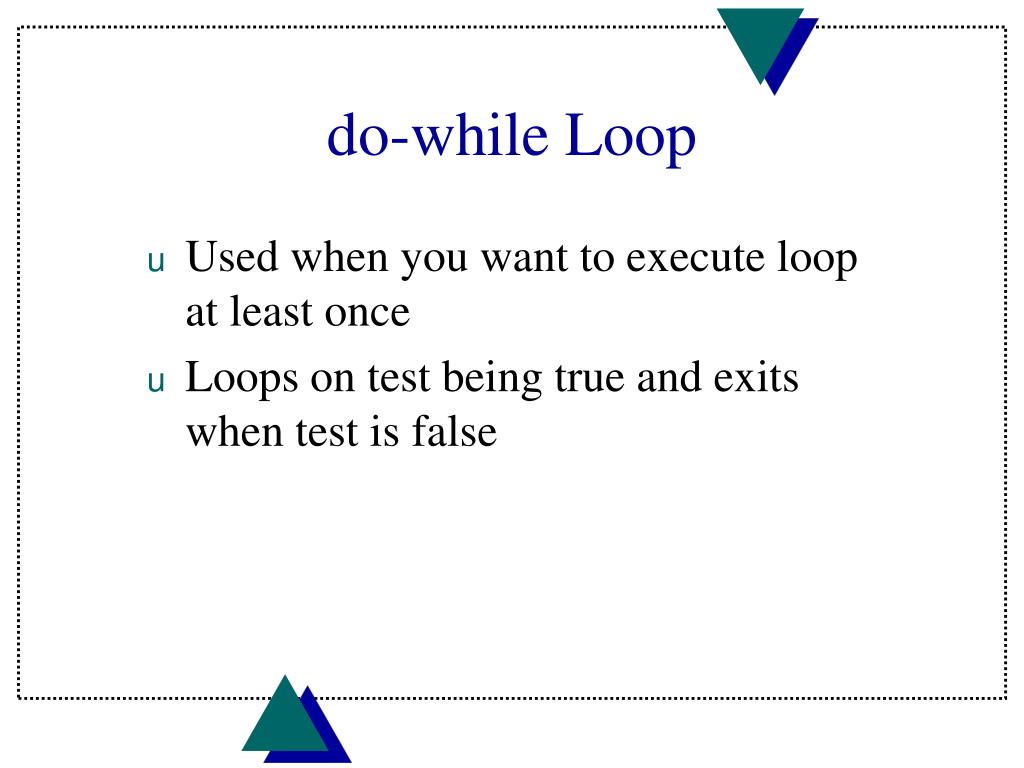 do-while Loop

u Used when you want to execute loop at least once

u Loops on test being true and exits when test is false